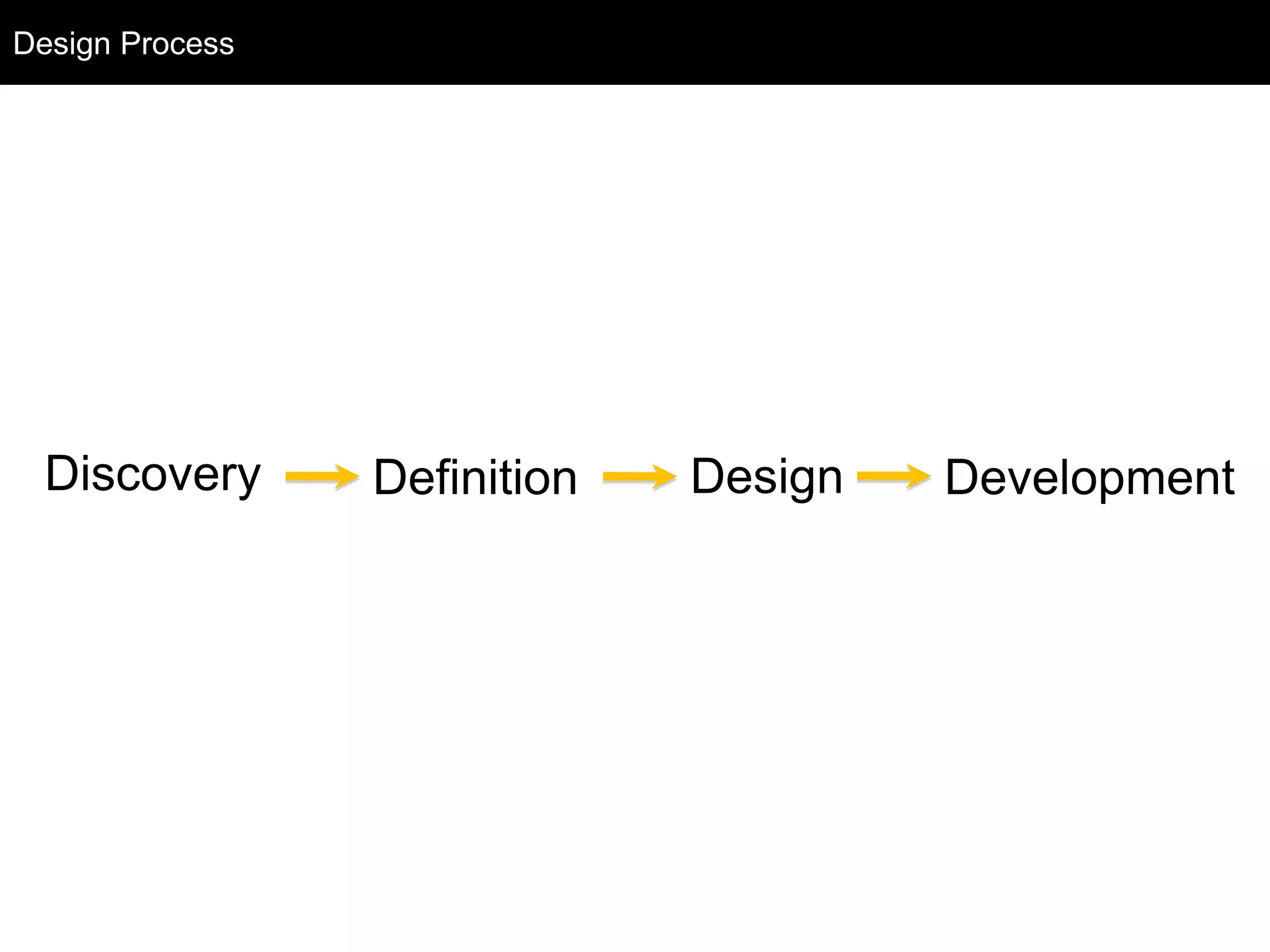 Design Process

Discovery → Definition → Design → Development